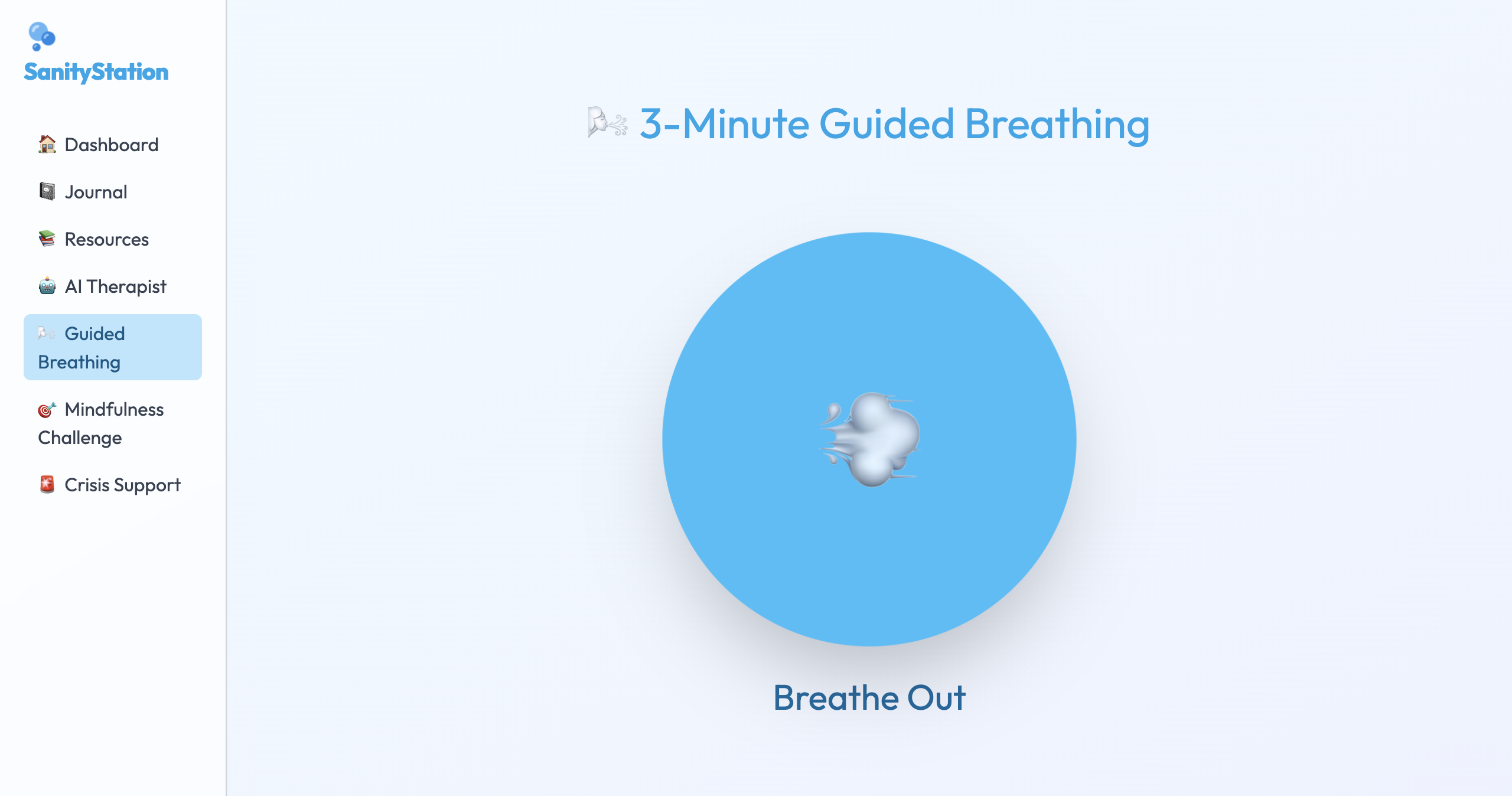 SanityStation

Dashboard

Journal

Resources

AI Therapist

Guided Breathing

Mindfulness Challenge

Crisis Support

3-Minute Guided Breathing

Breathe Out